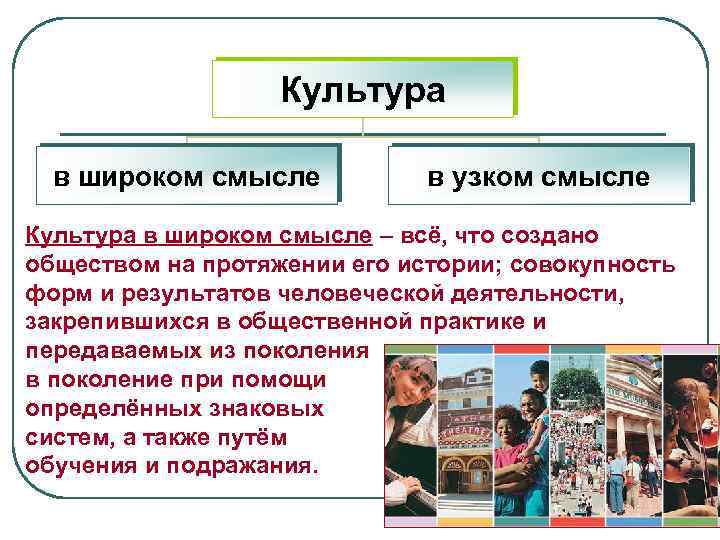 Культура

в широком смысле

в узком смысле

Культура в широком смысле – всё, что создано обществом на протяжении его истории; совокупность форм и результатов человеческой деятельности, закрепившихся в общественной практике и передаваемых из поколения в поколение при помощи определённых знаковых систем, а также путём обучения и подражания.

THEATRE